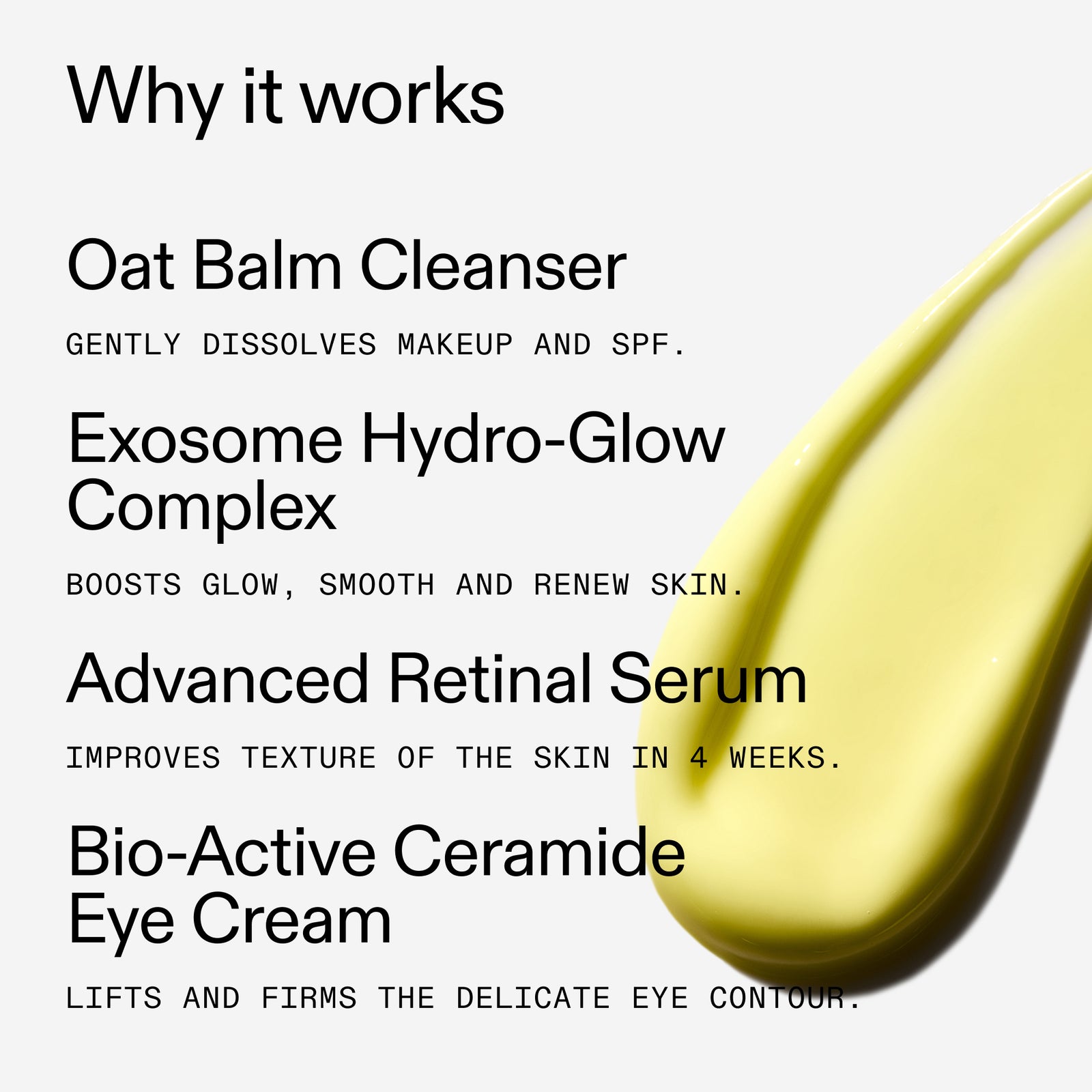 Why it works

Oat Balm Cleanser

GENTLY DISSOLVES MAKEUP AND SPF.

Exosome Hydro-Glow Complex

BOOSTS GLOW, SMOOTH AND RENEW SKIN.

Advanced Retinal Serum

IMPROVES TEXTURE OF THE SKIN IN 4 WEEKS.

Bio-Active Ceramide Eye Cream

LIFTS AND FIRMS THE DELICATE EYE CONTOUR.